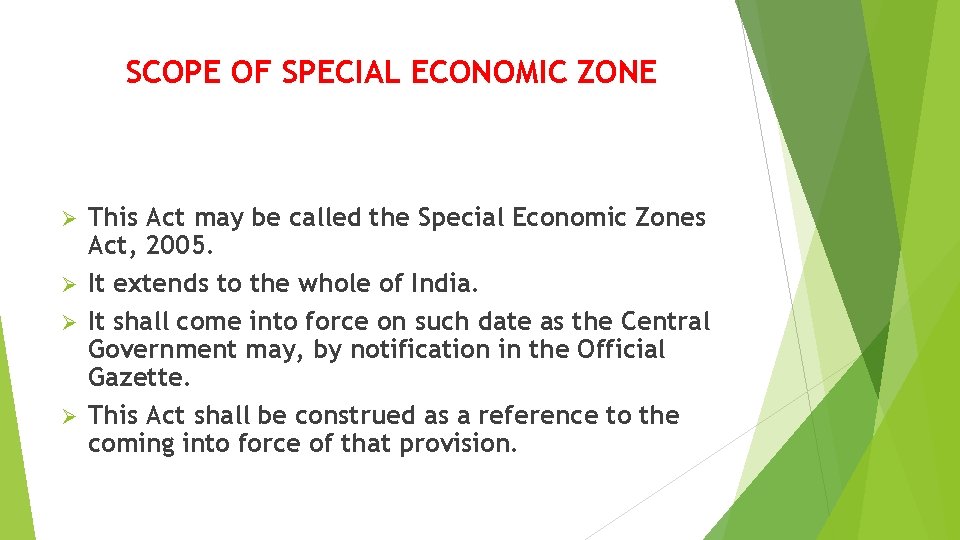 SCOPE OF SPECIAL ECONOMIC ZONE

➢ This Act may be called the Special Economic Zones Act, 2005.
➢ It extends to the whole of India.
➢ It shall come into force on such date as the Central Government may, by notification in the Official Gazette.
➢ This Act shall be construed as a reference to the coming into force of that provision.